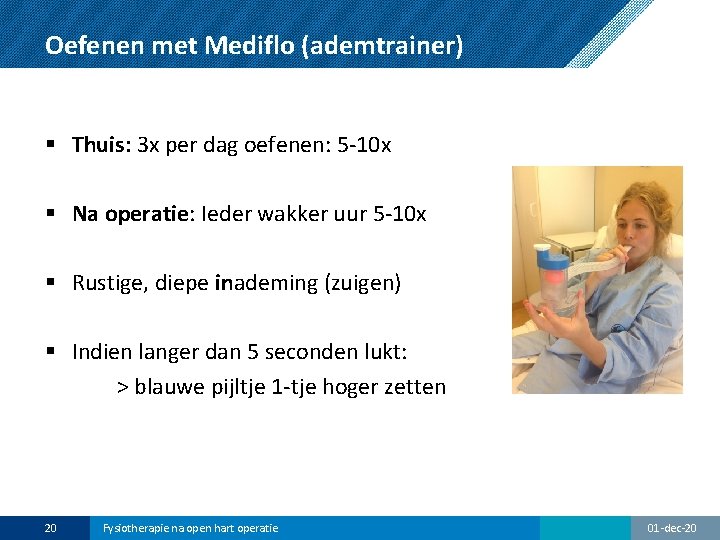 Oefenen met Mediflo (ademtrainer)

▪ Thuis: 3x per dag oefenen: 5-10x

▪ Na operatie: Ieder wakker uur 5-10x

▪ Rustige, diepe inademing (zuigen)

▪ Indien langer dan 5 seconden lukt:
> blauwe pijltje 1-tje hoger zetten

20 Fysiotherapie na open hart operatie 01-dec-20